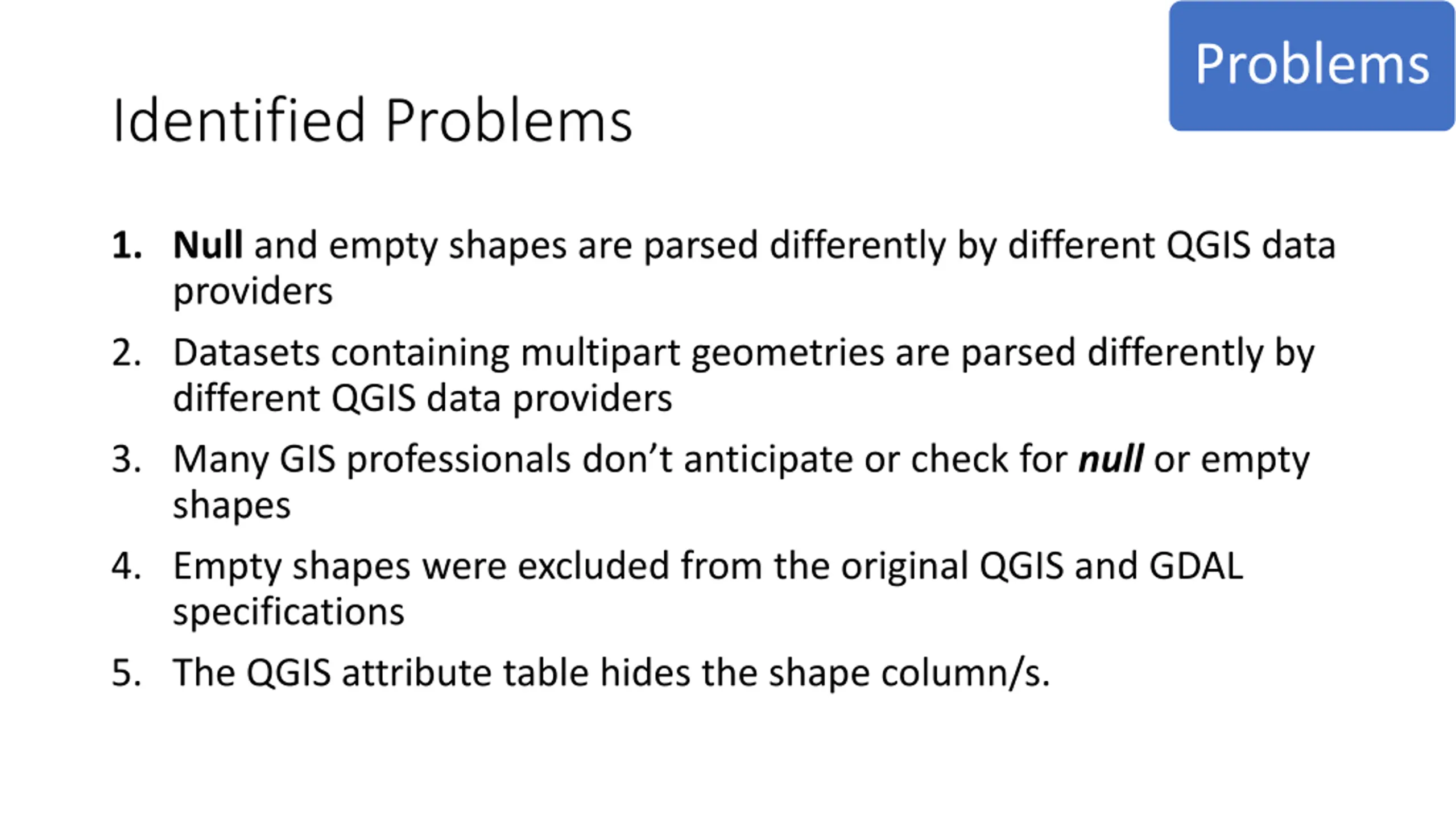 Problems

Identified Problems

1. Null and empty shapes are parsed differently by different QGIS data providers
2. Datasets containing multipart geometries are parsed differently by different QGIS data providers
3. Many GIS professionals don’t anticipate or check for null or empty shapes
4. Empty shapes were excluded from the original QGIS and GDAL specifications
5. The QGIS attribute table hides the shape column/s.